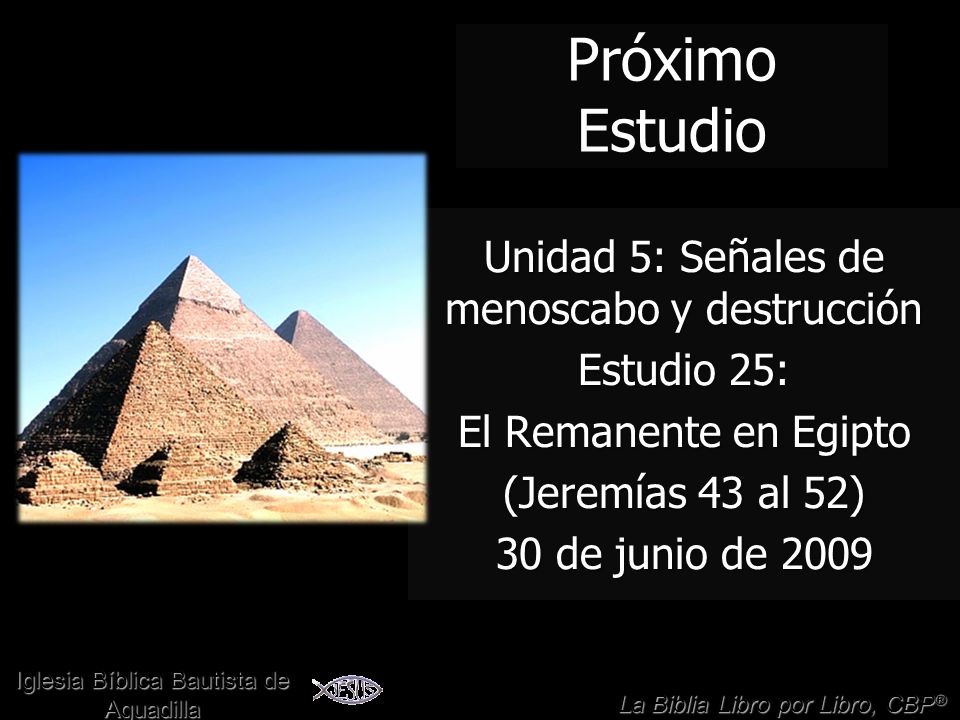 Próximo Estudio

Unidad 5: Señales de menoscabo y destrucción

Estudio 25:

El Remanente en Egipto

(Jeremías 43 al 52)

30 de junio de 2009

Iglesia Bíblica Bautista de Aguadilla

JESUS

La Biblia Libro por Libro, CBP®